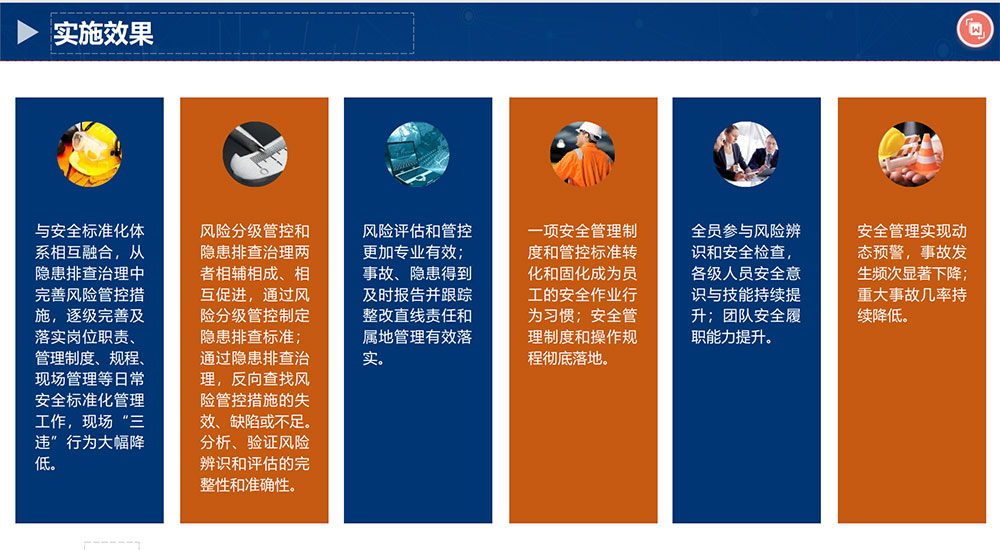 实施效果

与安全标准化体系相互融合，从隐患排查治理中完善风险管控措施，逐级完善及落实岗位职责、管理制度、规程、现场管理等日常安全标准化管理工作，现场“三违”行为大幅降低。

风险分级管控和隐患排查治理两者相辅相成、相互促进，通过风险分级管控制定隐患排查标准；通过隐患排查治理，反向查找风险管控措施的失效、缺陷或不足。分析、验证风险辨识和评估的完整性和准确性。

风险评估和管控更加专业有效；事故、隐患得到及时报告并跟踪整改直线责任和属地管理有效落实。

一项安全管理制度和管控标准转化和固化成为员工的安全作业行为习惯；安全管理制度和操作规程彻底落地。

全员参与风险辨识和安全检查，各级人员安全意识与技能持续提升；团队安全履职能力提升。

安全管理实现动态预警，事故发生频次显著下降；重大事故几率持续降低。